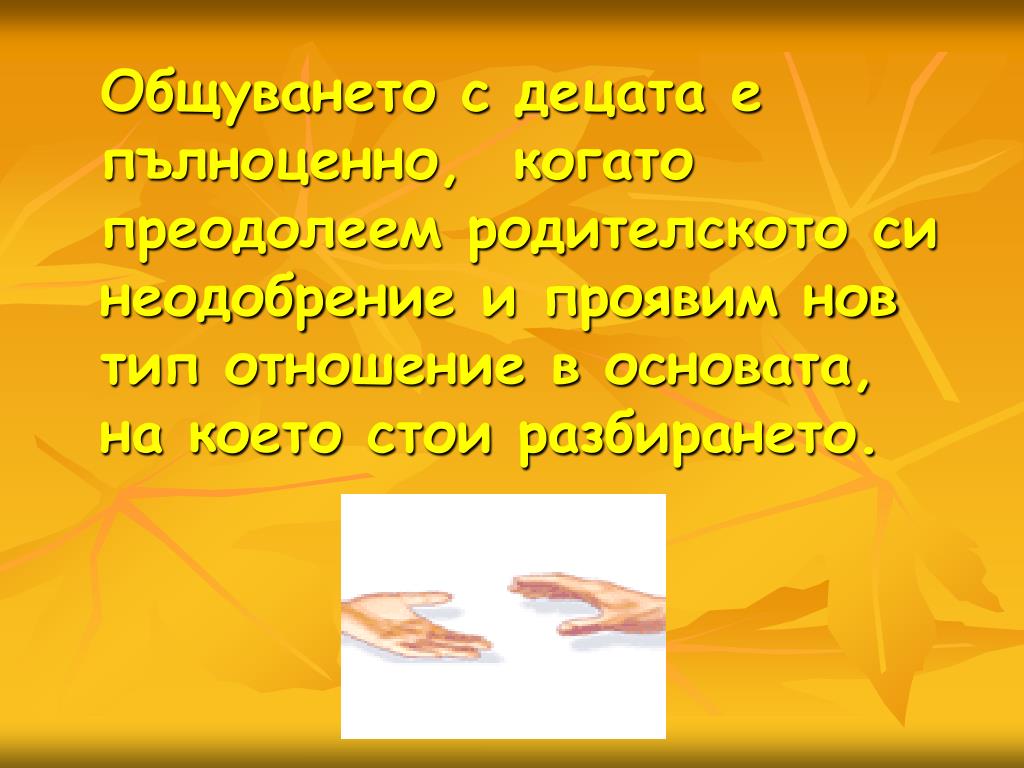 Общуването с децата е пълноценно,  когато преодолеем родителското си неодобрение и проявим нов тип отношение в основата, на което стои разбирането.